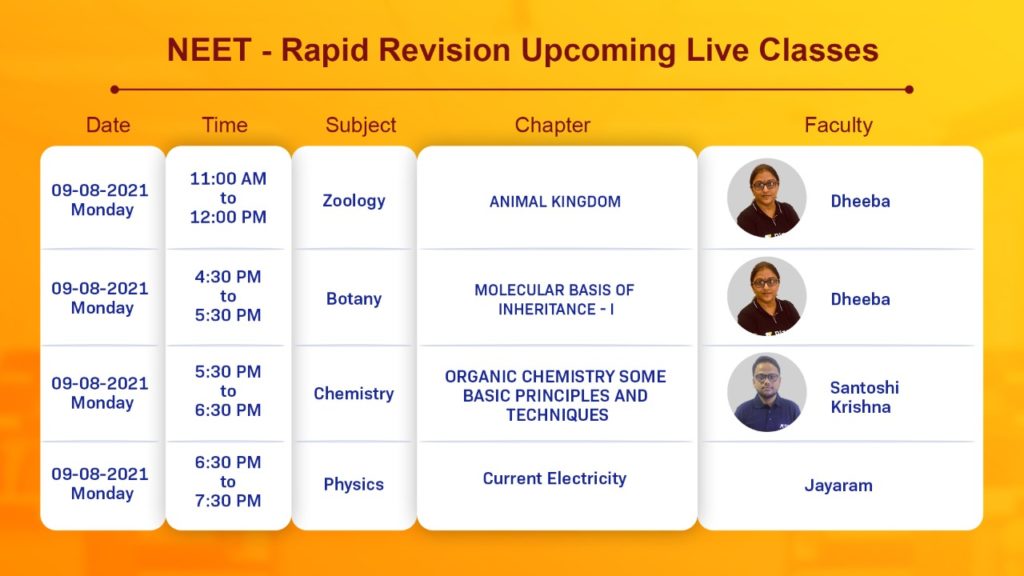 NEET - Rapid Revision Upcoming Live Classes

| Date | Time | Subject | Chapter | Faculty |
|---|---|---|---|---|
| 09-08-2021 Monday | 11:00 AM to 12:00 PM | Zoology | ANIMAL KINGDOM | Dheeba |
| 09-08-2021 Monday | 4:30 PM to 5:30 PM | Botany | MOLECULAR BASIS OF INHERITANCE - I | Dheeba |
| 09-08-2021 Monday | 5:30 PM to 6:30 PM | Chemistry | ORGANIC CHEMISTRY SOME BASIC PRINCIPLES AND TECHNIQUES | Santoshi Krishna |
| 09-08-2021 Monday | 6:30 PM to 7:30 PM | Physics | Current Electricity | Jayaram |